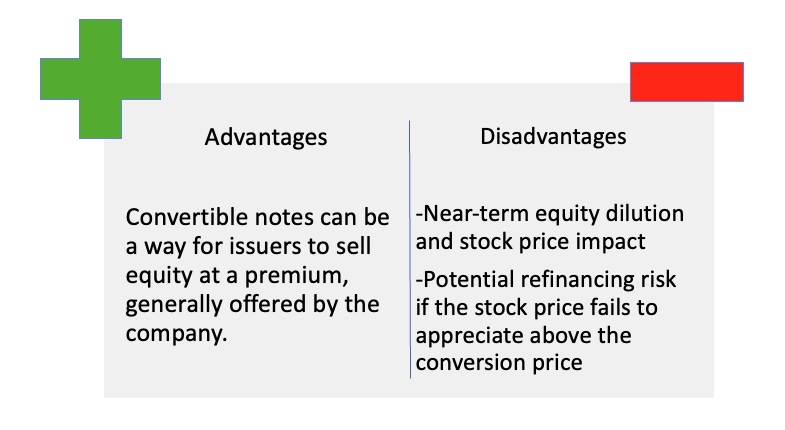 Advantages

Convertible notes can be a way for issuers to sell equity at a premium, generally offered by the company.

Disadvantages

-Near-term equity dilution and stock price impact

-Potential refinancing risk if the stock price fails to appreciate above the conversion price